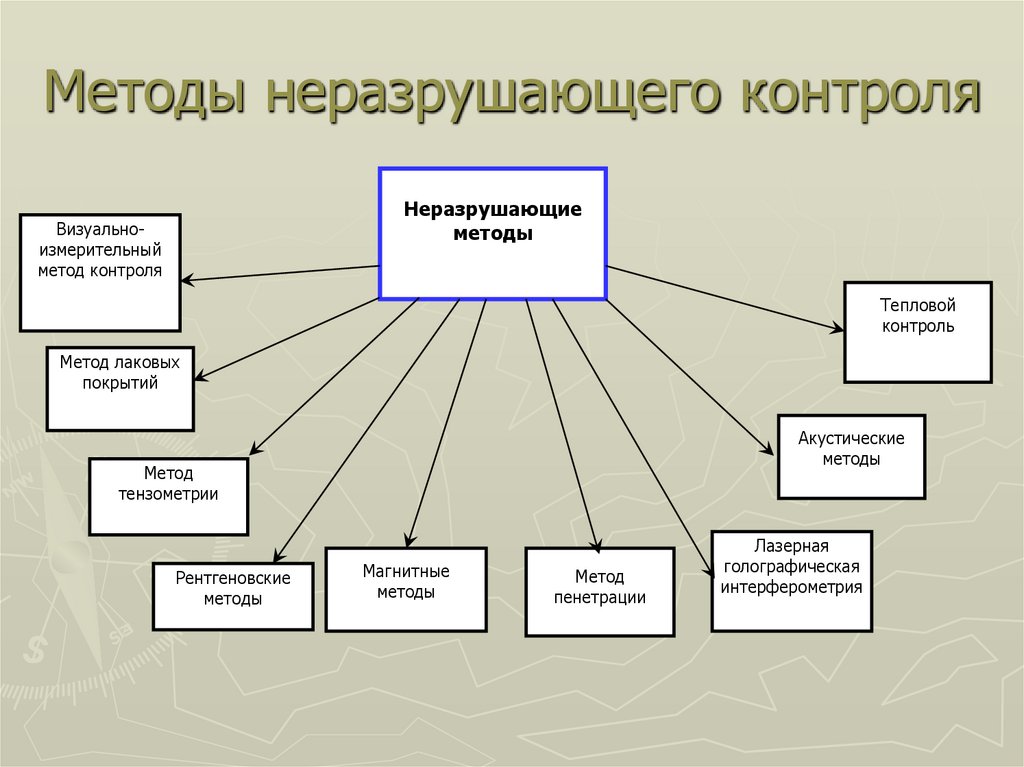 Методы неразрушающего контроля

Неразрушающие методы

Визуально-измерительный метод контроля

Метод лаковых покрытий

Метод тензометрии

Рентгеновские методы

Магнитные методы

Метод пенетрации

Лазерная голографическая интерферометрия

Акустические методы

Тепловой контроль